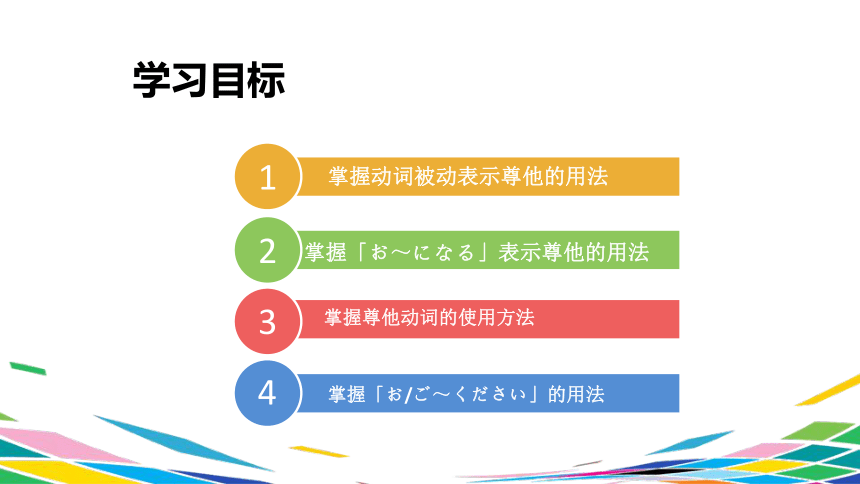 学习目标

1 掌握动词被动表示尊他的用法

2 掌握「お～になる」表示尊他的用法

3 掌握尊他动词的使用方法

4 掌握「お/ご～ください」的用法